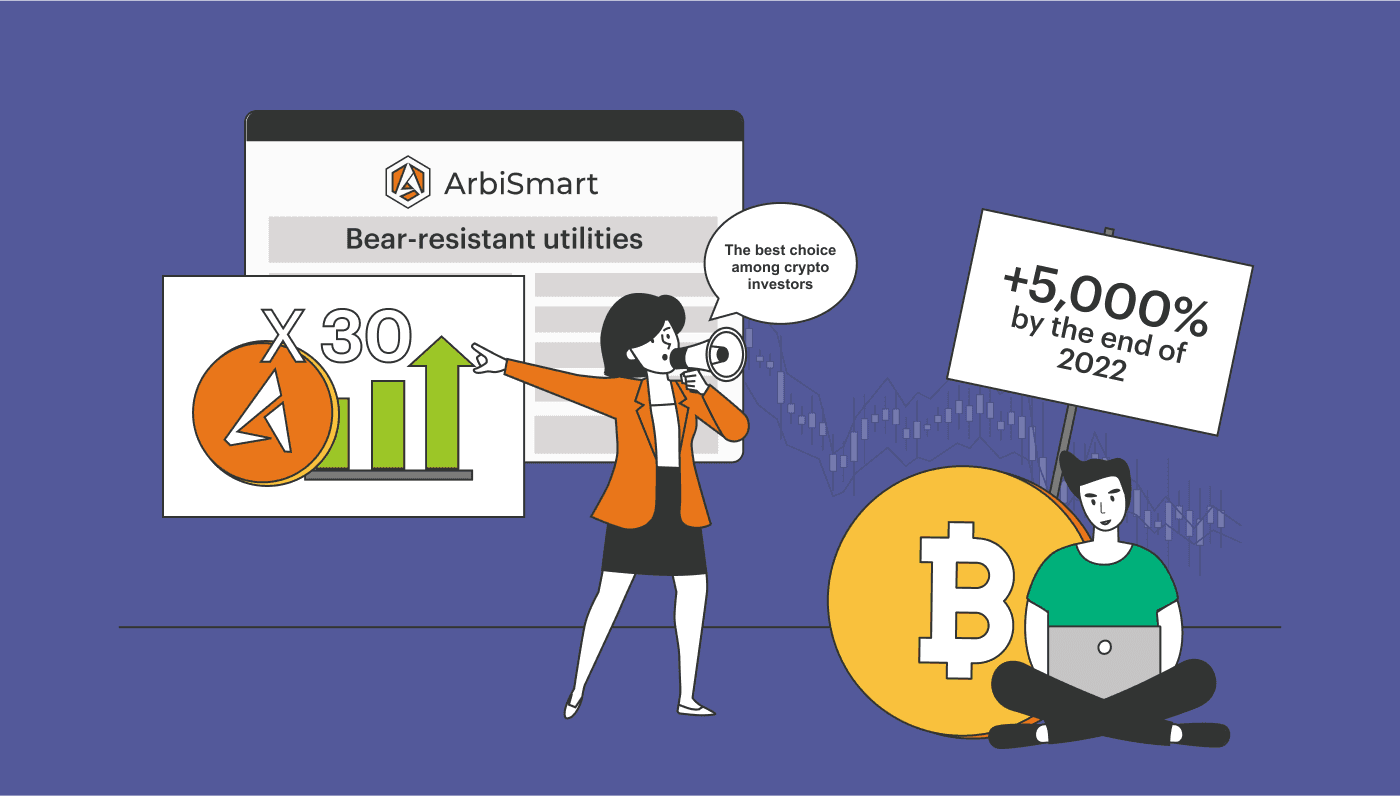 ArbiSmart

Bear-resistant utilities

X 30

The best choice among crypto investors

+5,000% by the end of 2022